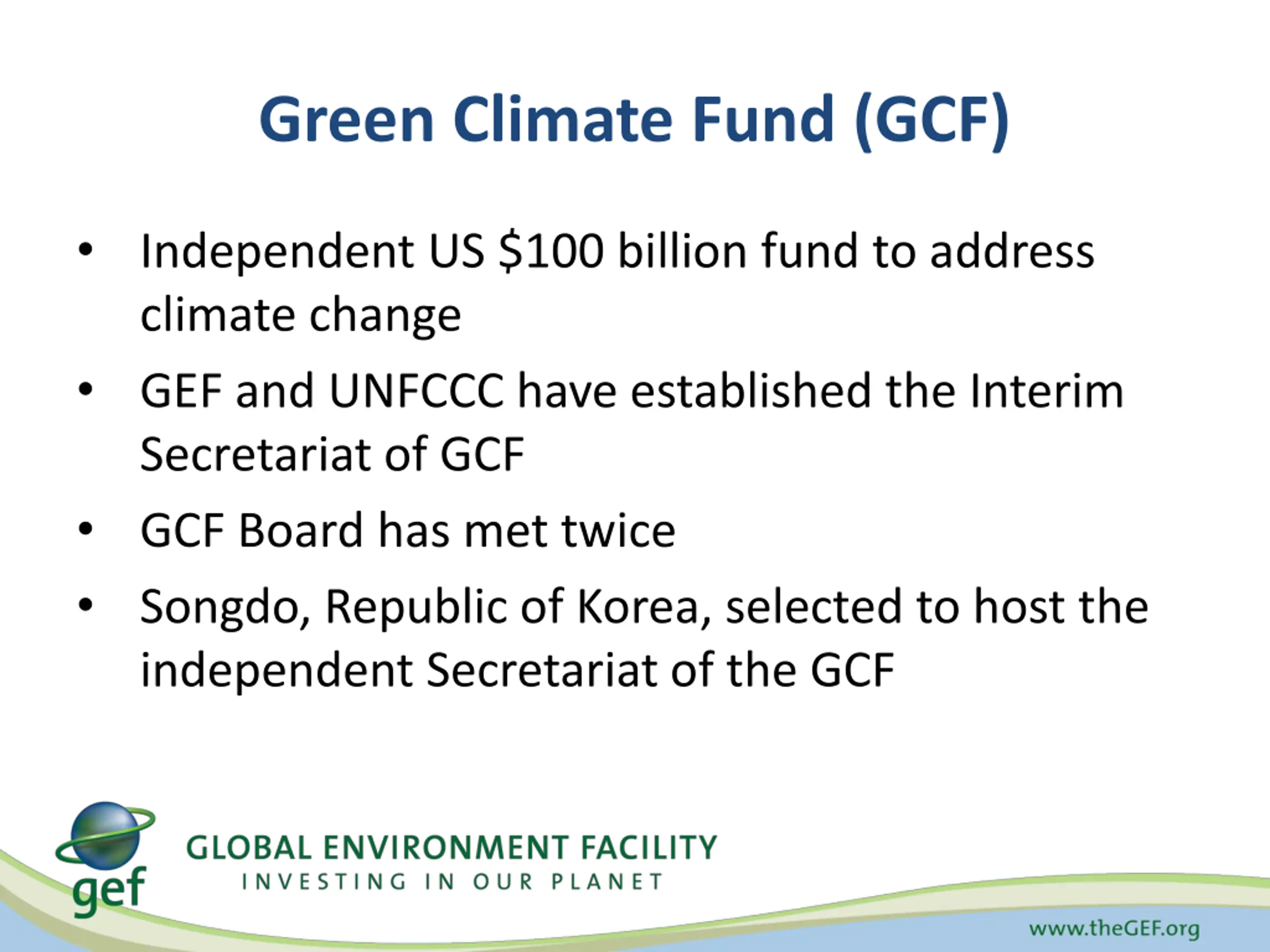 Green Climate Fund (GCF)

• Independent US \$100 billion fund to address climate change
• GEF and UNFCCC have established the Interim Secretariat of GCF
• GCF Board has met twice
• Songdo, Republic of Korea, selected to host the independent Secretariat of the GCF

gef
GLOBAL ENVIRONMENT FACILITY
INVESTING IN OUR PLANET

www.theGEF.org